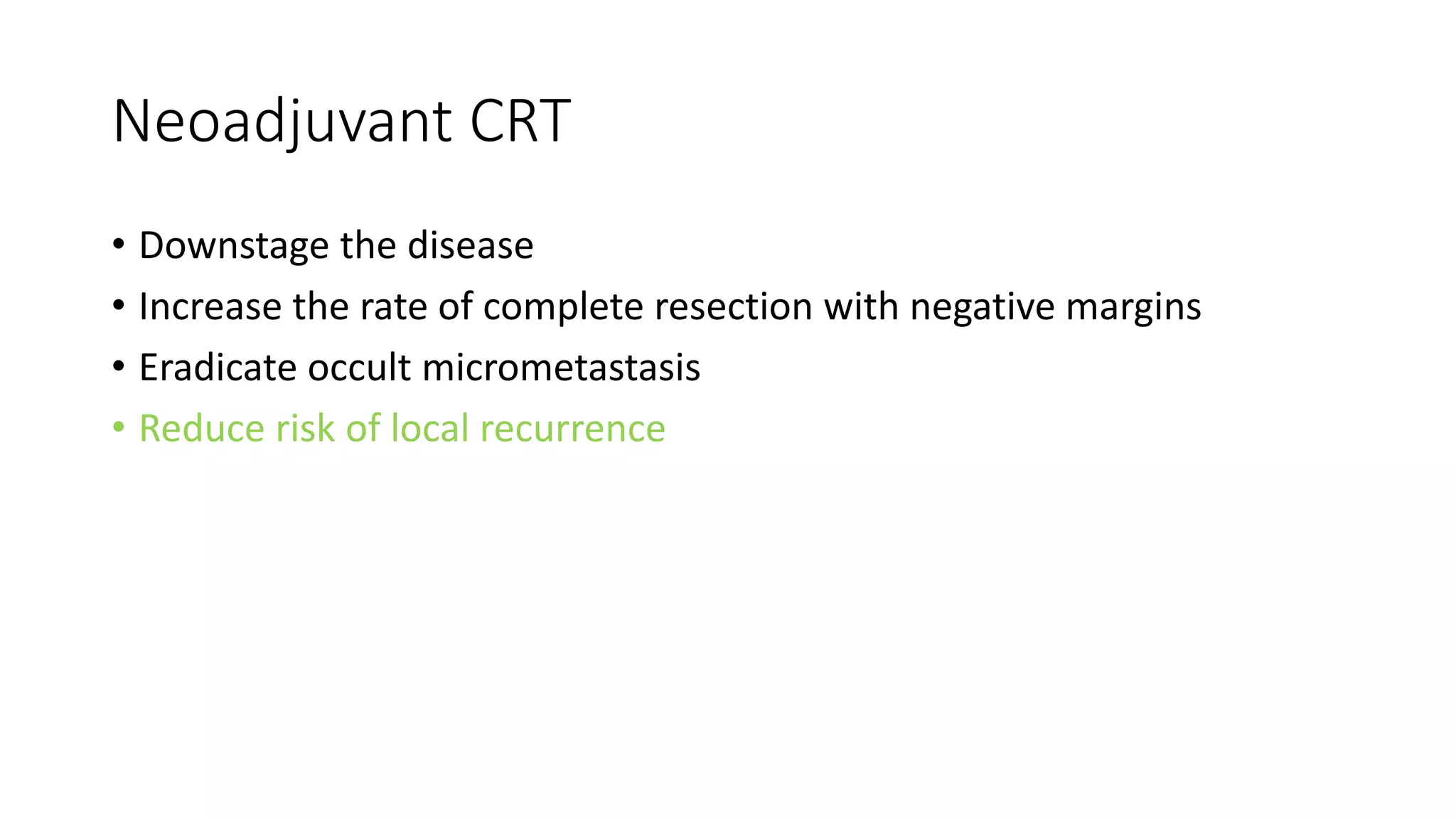 Neoadjuvant CRT

• Downstage the disease
• Increase the rate of complete resection with negative margins
• Eradicate occult micrometastasis
• Reduce risk of local recurrence